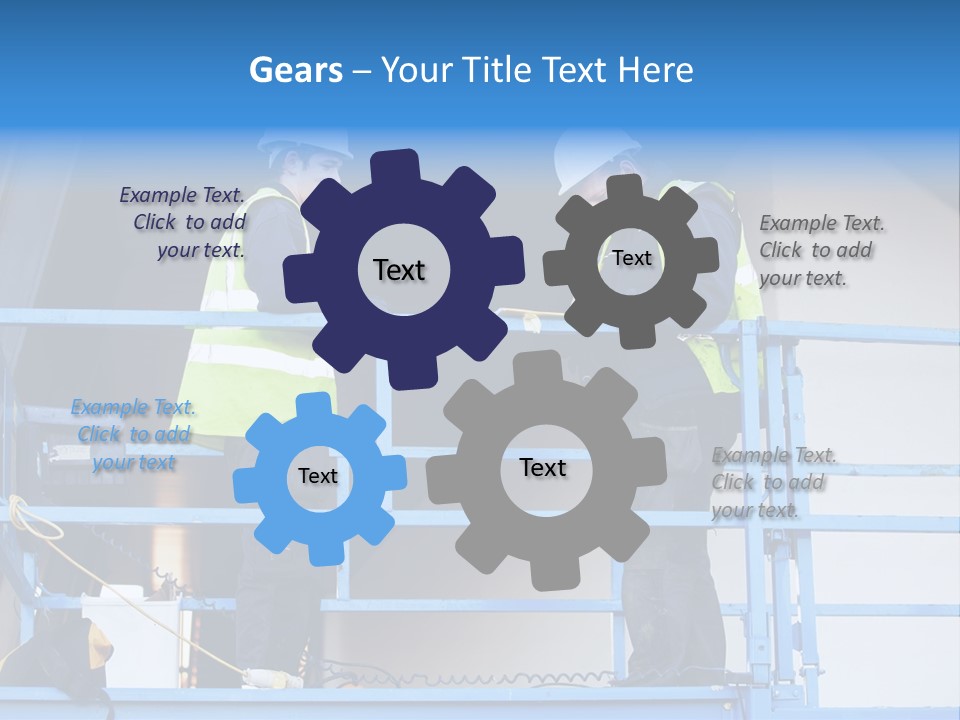 Gears – Your Title Text Here

Example Text. Click to add your text.

Text

Text

Example Text. Click to add your text.

Example Text. Click to add your text

Text

Text

Example Text. Click to add your text.